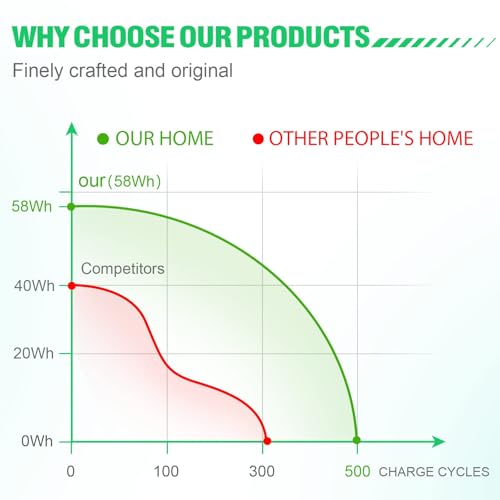 WHY CHOOSE OUR PRODUCTS

Finely crafted and original

OUR HOME

OTHER PEOPLE'S HOME

our (58Wh)

58Wh

Competitors

40Wh

20Wh

0Wh

0

100

300

500

CHARGE CYCLES